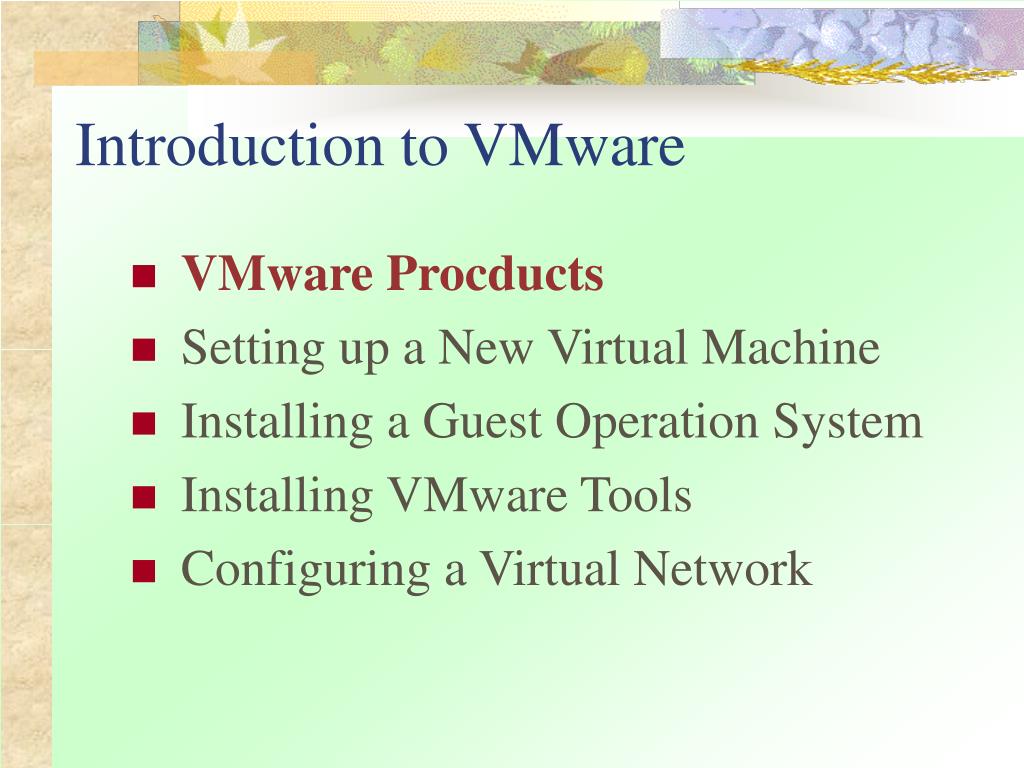 Introduction to VMware

- VMware Procducts
- Setting up a New Virtual Machine
- Installing a Guest Operation System
- Installing VMware Tools
- Configuring a Virtual Network